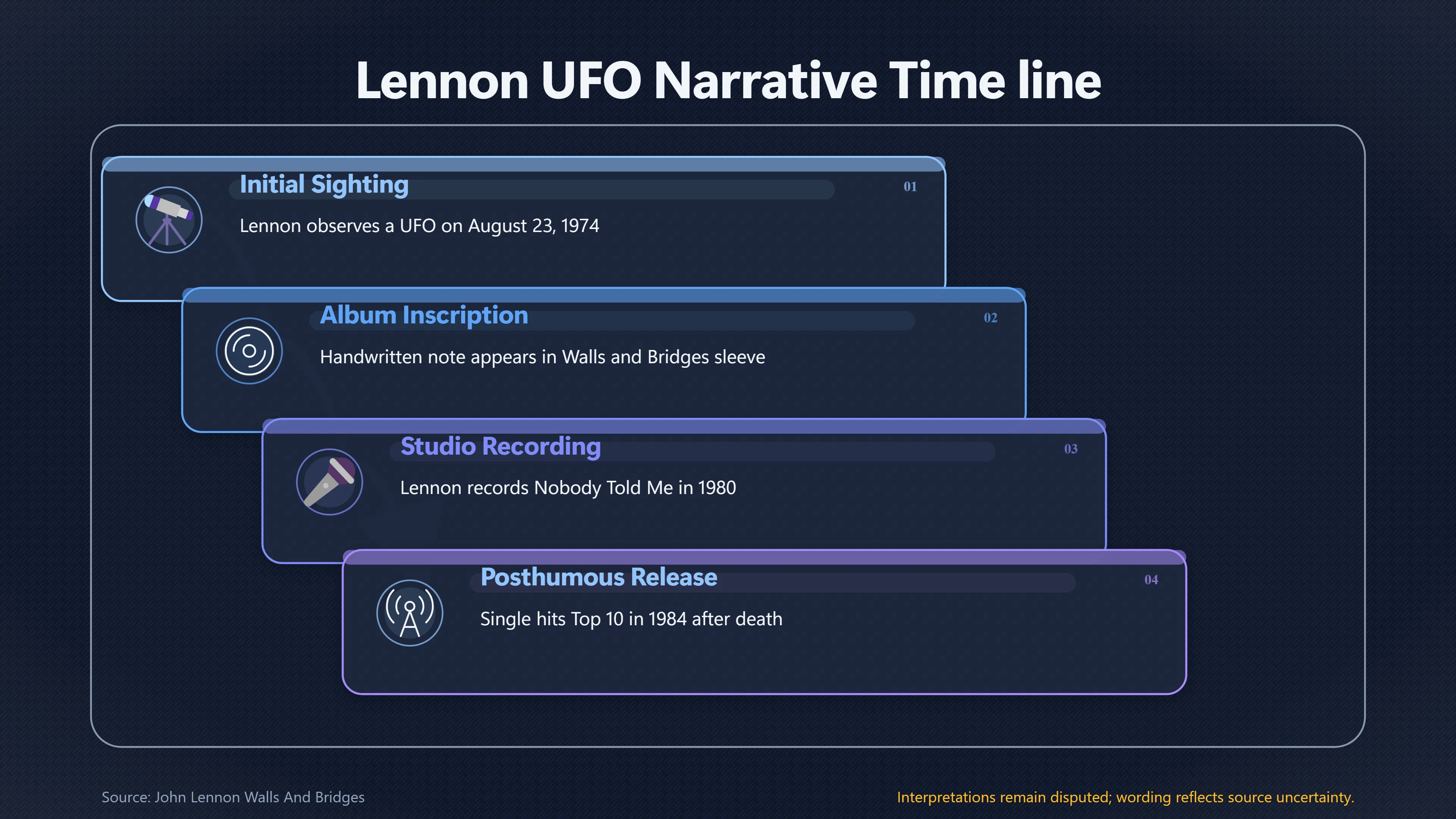 Lennon UFO Narrative Time line

Initial Sighting

01

Lennon observes a UFO on August 23, 1974

Album Inscription

02

Handwritten note appears in Walls and Bridges sleeve

Studio Recording

03

Lennon records Nobody Told Me in 1980

Posthumous Release

04

Single hits Top 10 in 1984 after death

Source: John Lennon Walls And Bridges

Interpretations remain disputed; wording reflects source uncertainty.